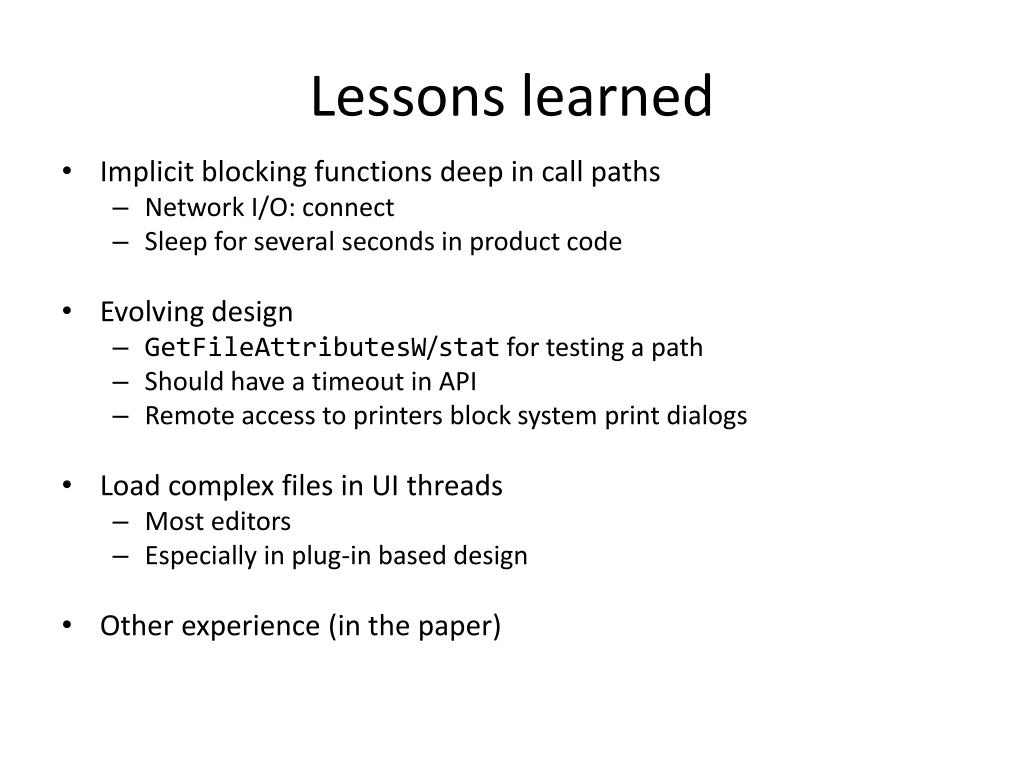 Lessons learned

• Implicit blocking functions deep in call paths
– Network I/O: connect
– Sleep for several seconds in product code

• Evolving design
– GetFileAttributesW/stat for testing a path
– Should have a timeout in API
– Remote access to printers block system print dialogs

• Load complex files in UI threads
– Most editors
– Especially in plug-in based design

• Other experience (in the paper)